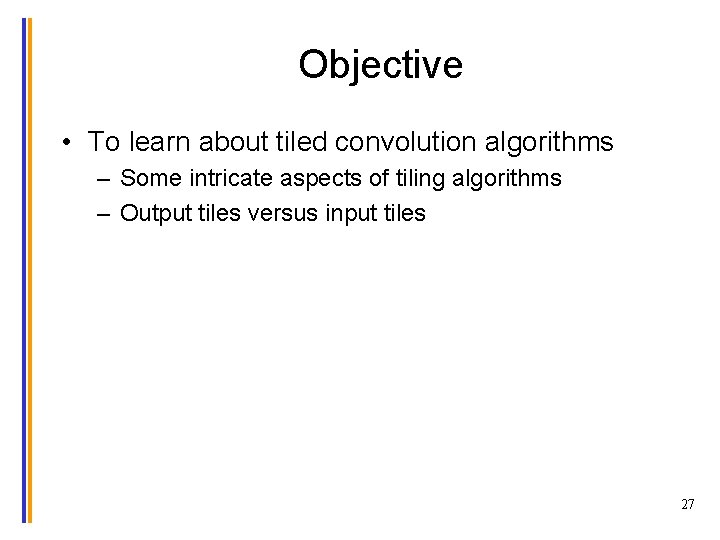 Objective

• To learn about tiled convolution algorithms
– Some intricate aspects of tiling algorithms
– Output tiles versus input tiles

27